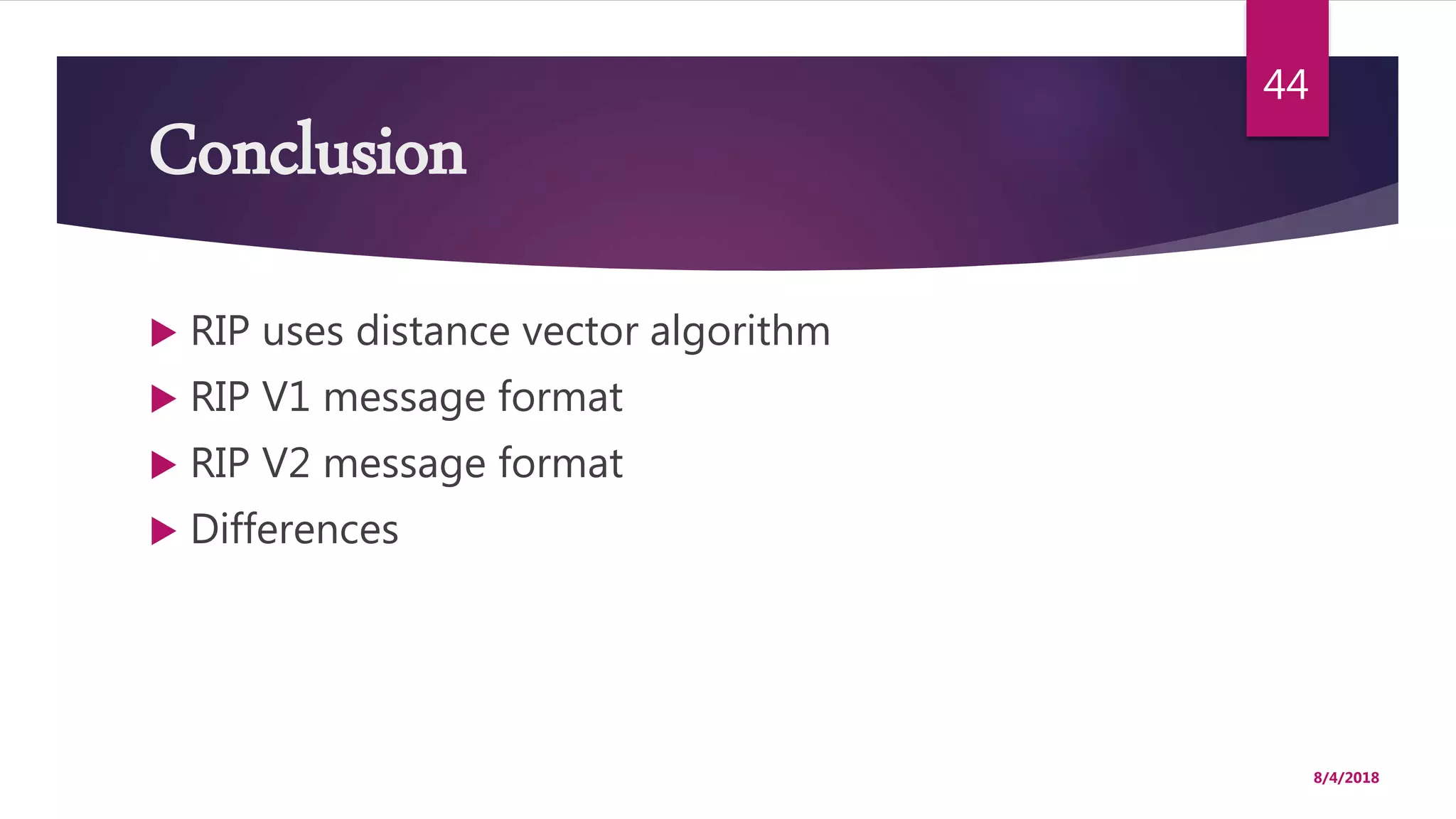 44

Conclusion

▶ RIP uses distance vector algorithm
▶ RIP V1 message format
▶ RIP V2 message format
▶ Differences

8/4/2018